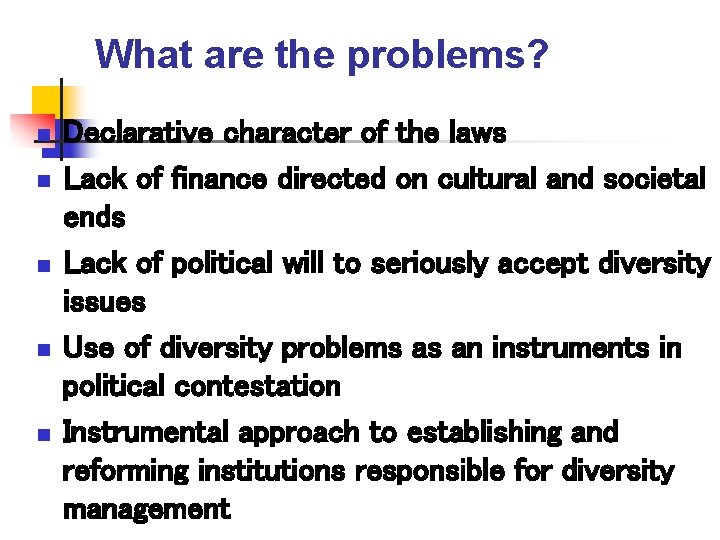 What are the problems?

- Declarative character of the laws
- Lack of finance directed on cultural and societal ends
- Lack of political will to seriously accept diversity issues
- Use of diversity problems as an instruments in political contestation
- Instrumental approach to establishing and reforming institutions responsible for diversity management